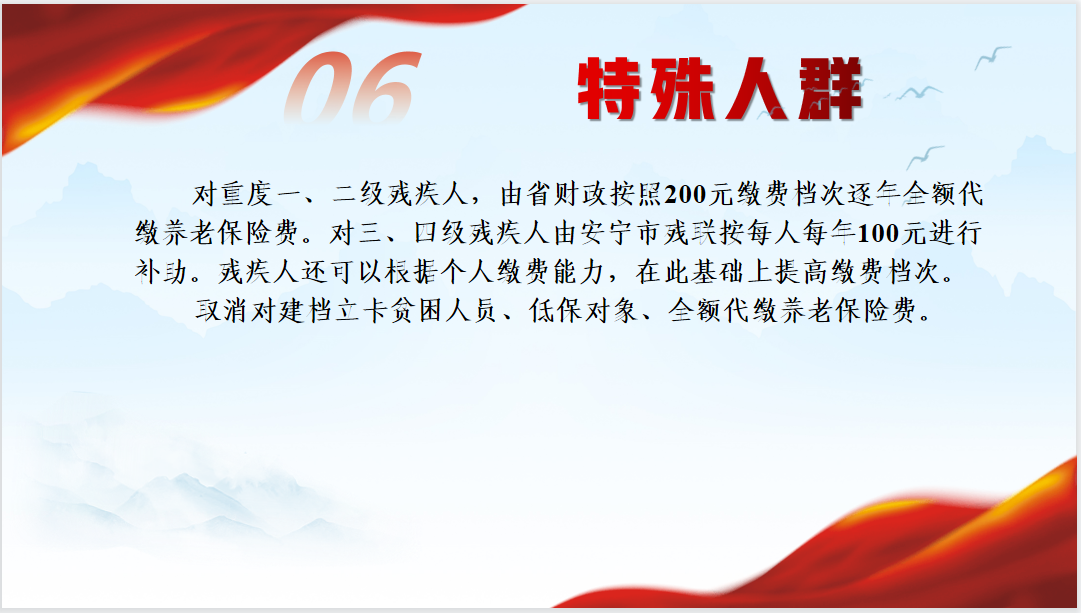 06 特殊人群

对重度一、二级残疾人，由省财政按照200元缴费档次逐年全额代缴养老保险费。对三、四级残疾人由安宁市残联按每人每年100元进行补助。残疾人还可以根据个人缴费能力，在此基础上提高缴费档次。

取消对建档立卡贫困人员、低保对象、全额代缴养老保险费。